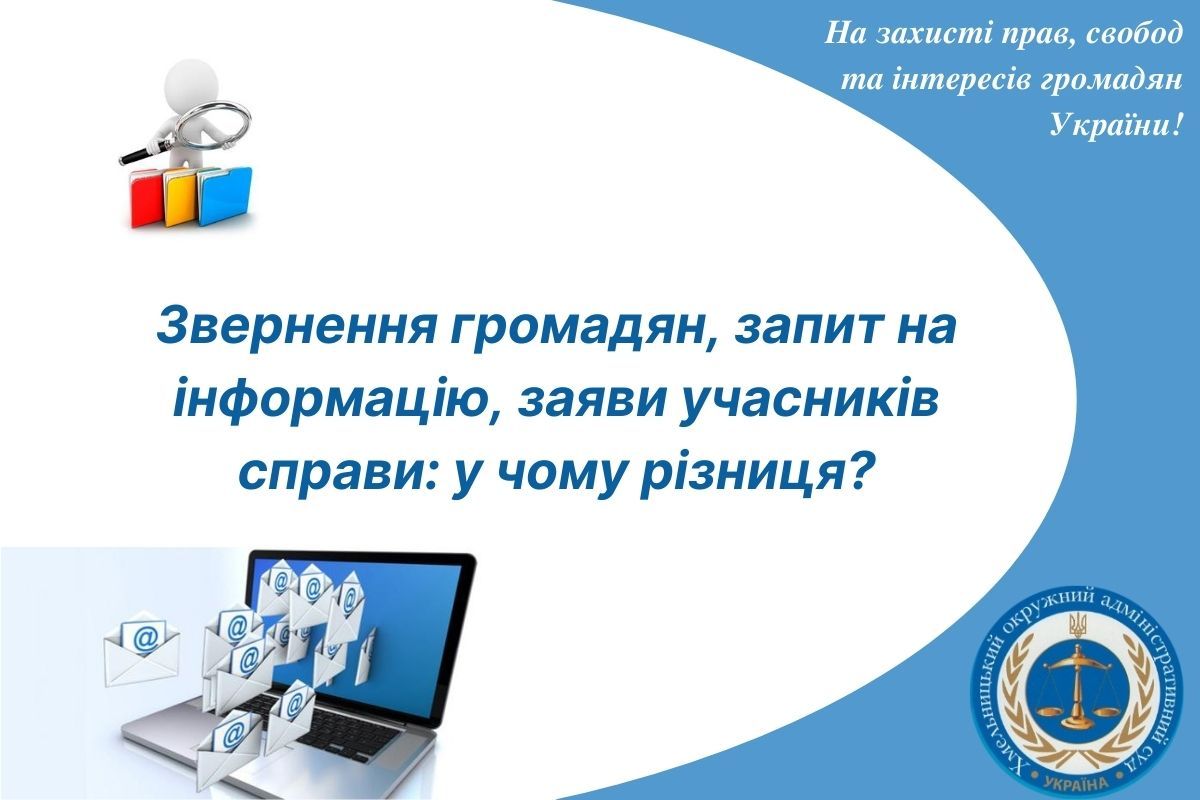 На захисті прав, свобод та інтересів громадян України!

Звернення громадян, запит на інформацію, заяви учасників справи: у чому різниця?

Хмельницький окружний адміністративний суд
УКРАЇНА